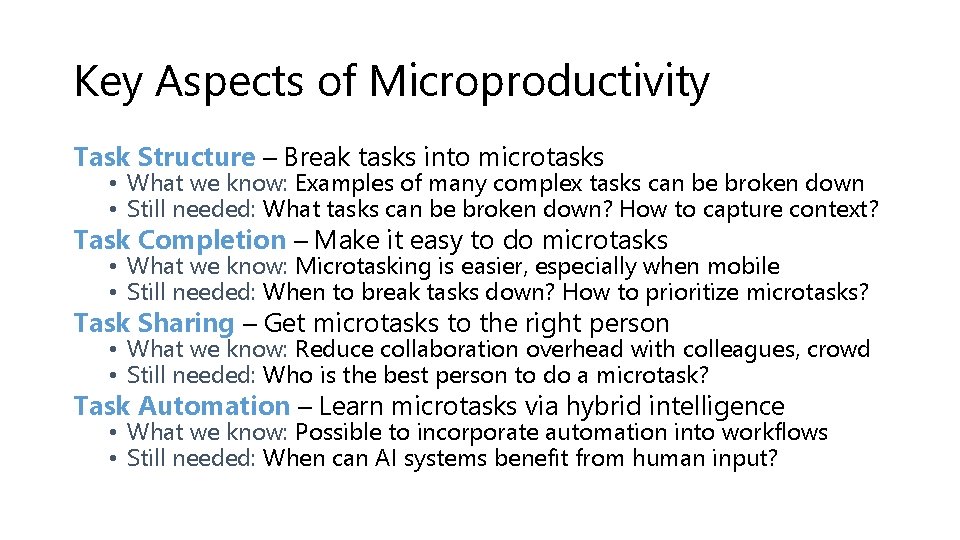 Key Aspects of Microproductivity

Task Structure – Break tasks into microtasks
• What we know: Examples of many complex tasks can be broken down
• Still needed: What tasks can be broken down? How to capture context?

Task Completion – Make it easy to do microtasks
• What we know: Microtasking is easier, especially when mobile
• Still needed: When to break tasks down? How to prioritize microtasks?

Task Sharing – Get microtasks to the right person
• What we know: Reduce collaboration overhead with colleagues, crowd
• Still needed: Who is the best person to do a microtask?

Task Automation – Learn microtasks via hybrid intelligence
• What we know: Possible to incorporate automation into workflows
• Still needed: When can AI systems benefit from human input?